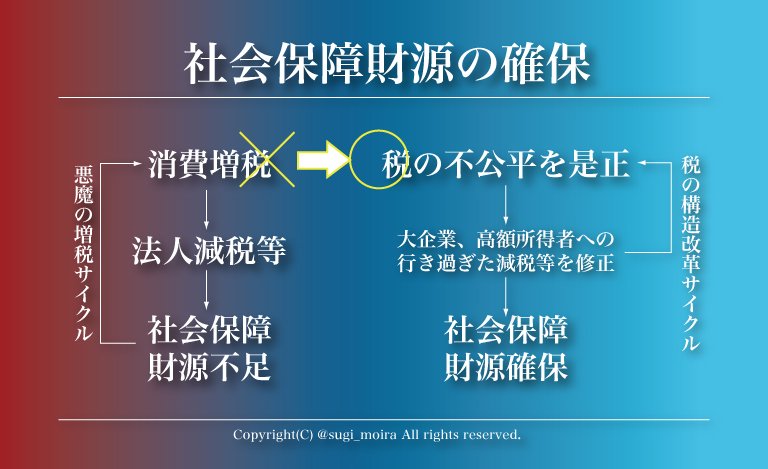 社会保障財源の確保

悪魔の増税サイクル

消費増税

法人減税等

社会保障
財源不足

税の不公平を是正

大企業、高額所得者への
行き過ぎた減税等を修正

社会保障
財源確保

税の構造改革サイクル

Copyright(C) @sugi_moira All rights reserved.